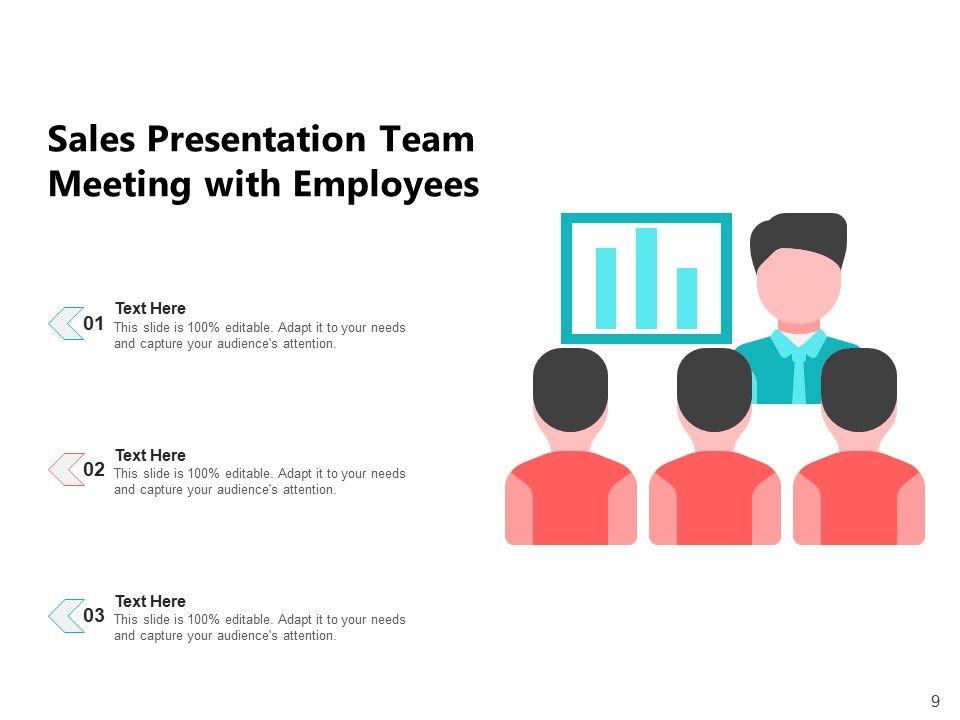 Sales Presentation Team Meeting with Employees

01
Text Here
This slide is 100% editable. Adapt it to your needs and capture your audience's attention.

02
Text Here
This slide is 100% editable. Adapt it to your needs and capture your audience's attention.

03
Text Here
This slide is 100% editable. Adapt it to your needs and capture your audience's attention.

9